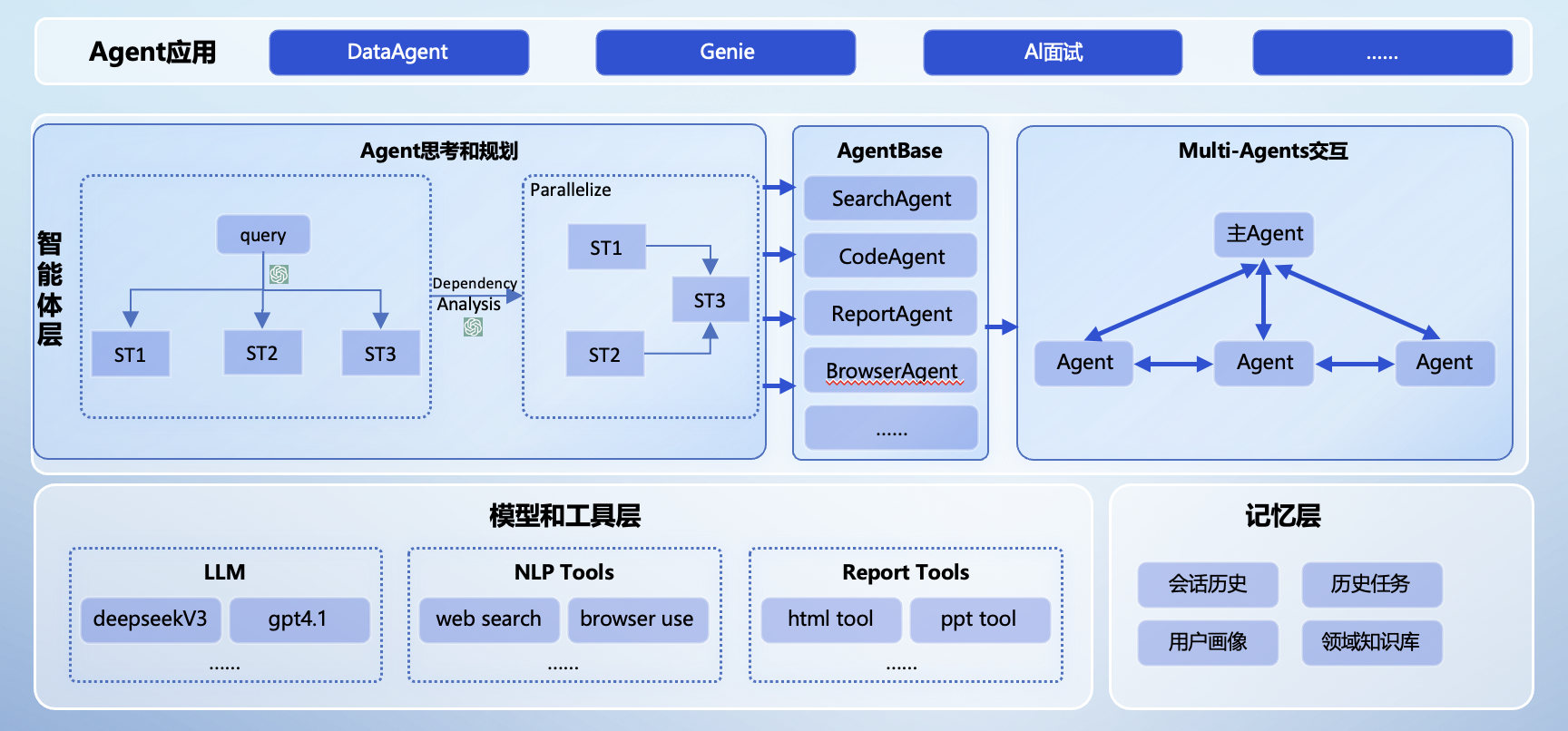 Agent应用

DataAgent

Genie

AI面试

......

智能体层

Agent思考和规划

query

ST1

ST2

ST3

Dependency Analysis

Parallelize

ST1

ST3

ST2

AgentBase

SearchAgent

CodeAgent

ReportAgent

BrowserAgent

......

Multi-Agents交互

主Agent

Agent

Agent

Agent

模型和工具层

LLM

deepseekV3

gpt4.1

......

NLP Tools

web search

browser use

......

Report Tools

html tool

ppt tool

......

记忆层

会话历史

历史任务

用户画像

领域知识库